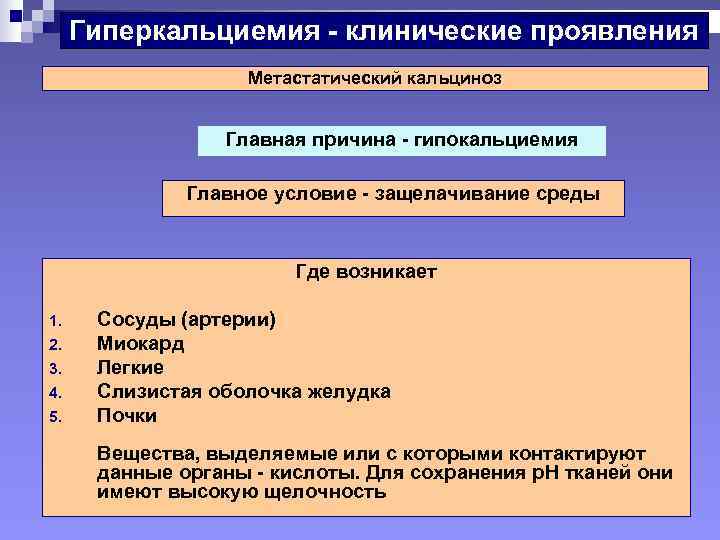 Гиперкальциемия - клинические проявления

Метастатический кальциноз

Главная причина - гипокальциемия

Главное условие - защелачивание среды

Где возникает

1. Сосуды (артерии)
2. Миокард
3. Легкие
4. Слизистая оболочка желудка
5. Почки

Вещества, выделяемые или с которыми контактируют данные органы - кислоты. Для сохранения pH тканей они имеют высокую щелочность